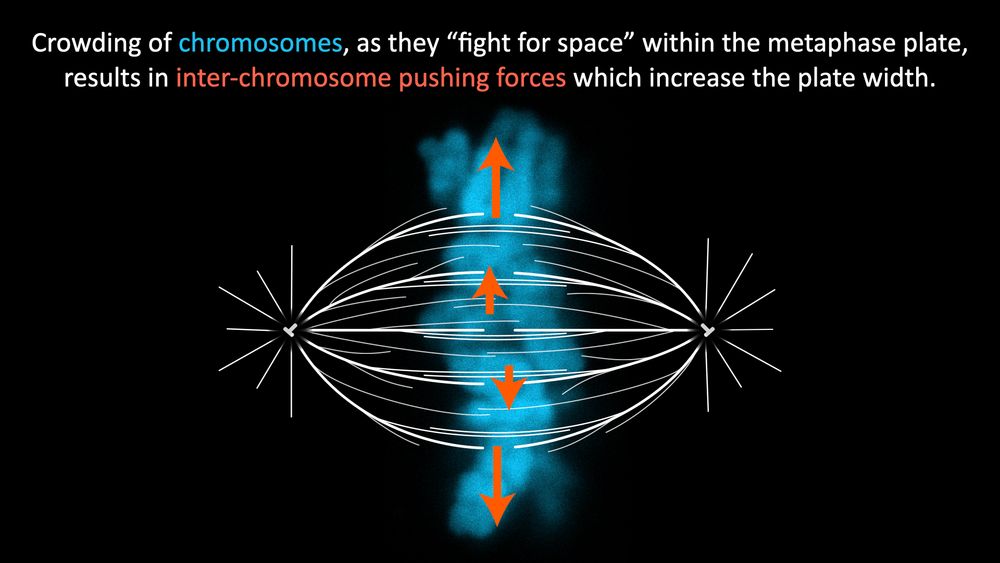 Crowding of chromosomes, as they “fight for space” within the metaphase plate, results in inter-chromosome pushing forces which increase the plate width.